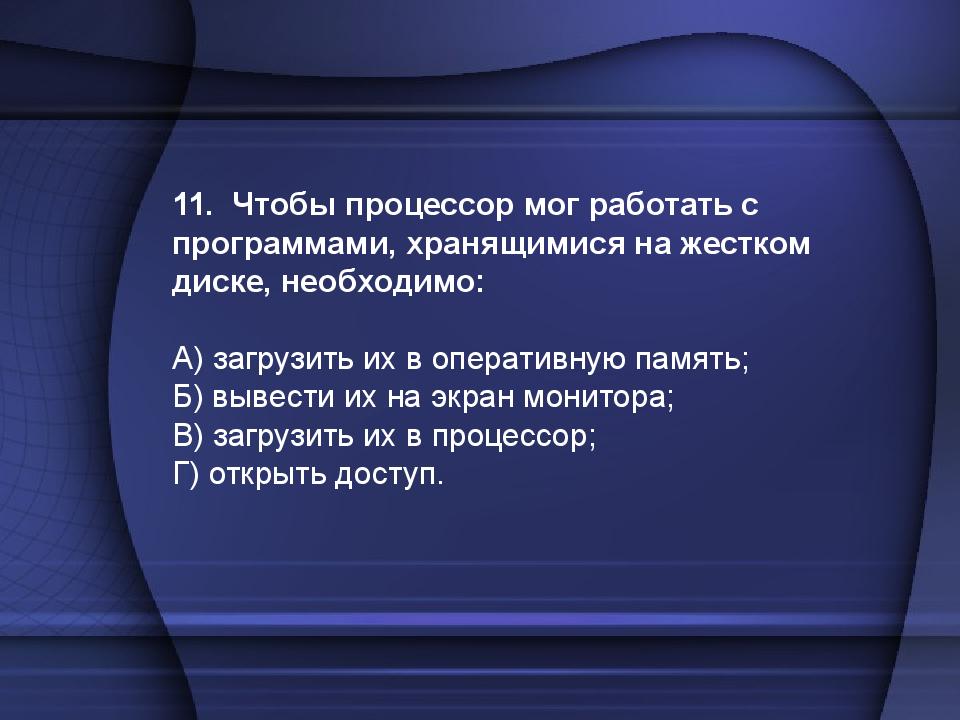 11. Чтобы процессор мог работать с программами, хранящимися на жестком диске, необходимо:

А) загрузить их в оперативную память;
Б) вывести их на экран монитора;
В) загрузить их в процессор;
Г) открыть доступ.